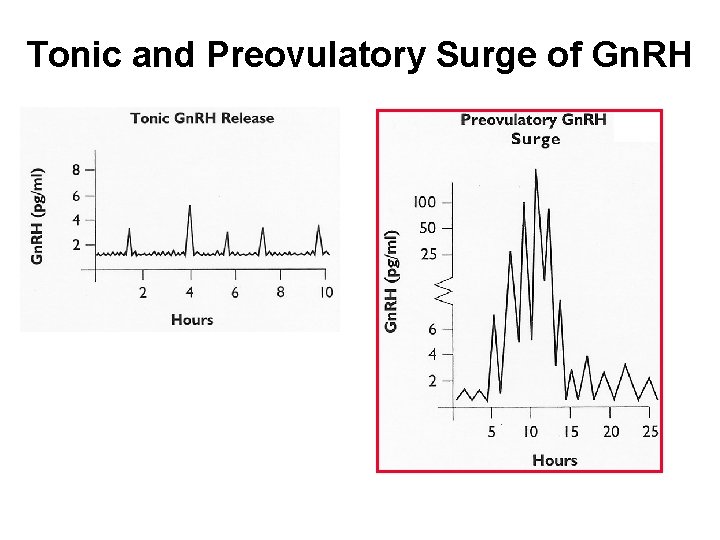 Tonic and Preovulatory Surge of GnRH

Tonic GnRH Release

GnRH (pg/ml)

8
6
4
2

2
4
6
8
10

Hours

Preovulatory GnRH Surge

GnRH (pg/ml)

100
50
25
6
4
2

5
10
15
20
25

Hours